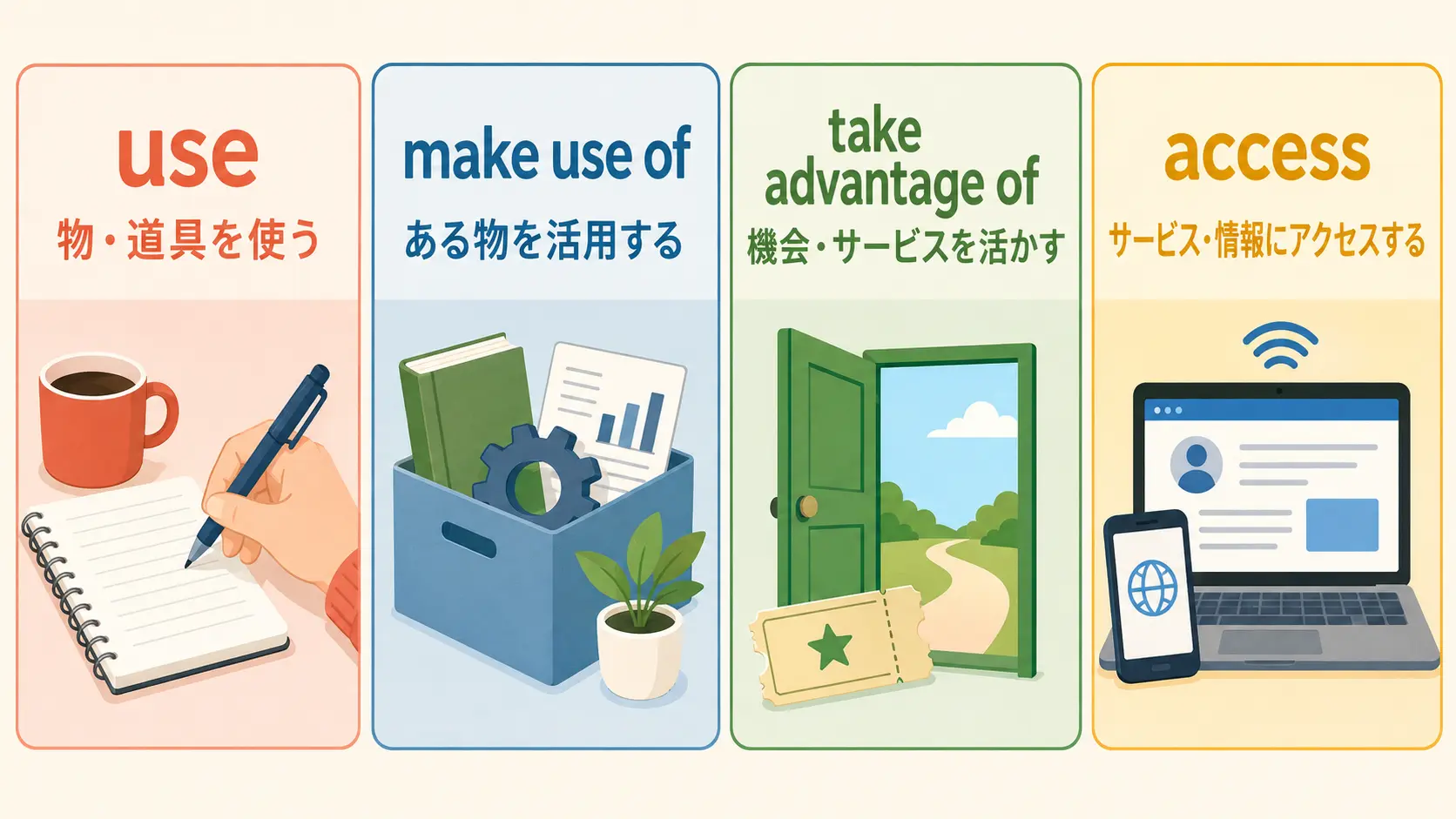 use
物・道具を使う

make use of
ある物を活用する

take advantage of
機会・サービスを活かす

access
サービス・情報にアクセスする